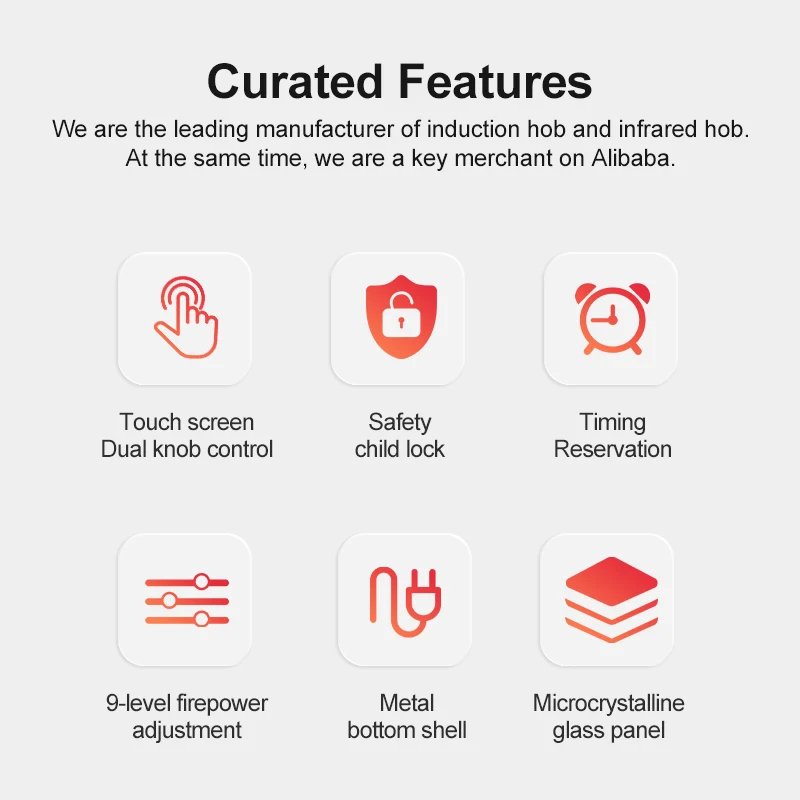 Curated Features

We are the leading manufacturer of induction hob and infrared hob. At the same time, we are a key merchant on Alibaba.

Touch screen
Dual knob control

Safety
child lock

Timing
Reservation

9-level firepower
adjustment

Metal
bottom shell

Microcrystalline
glass panel